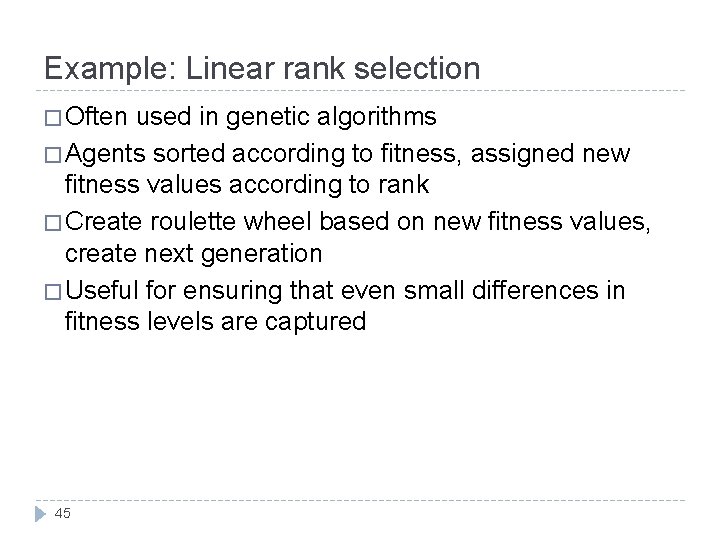 Example: Linear rank selection

□ Often used in genetic algorithms

□ Agents sorted according to fitness, assigned new fitness values according to rank

□ Create roulette wheel based on new fitness values, create next generation

□ Useful for ensuring that even small differences in fitness levels are captured

45